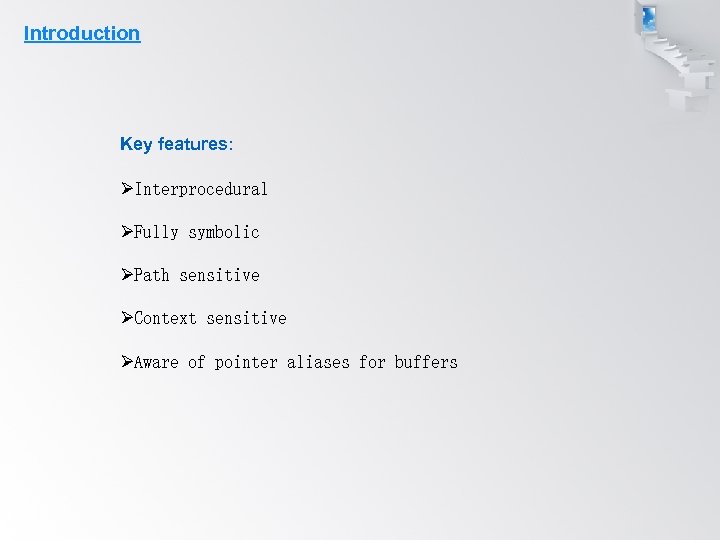 Introduction

Key features:

➢Interprocedural

➢Fully symbolic

➢Path sensitive

➢Context sensitive

➢Aware of pointer aliases for buffers